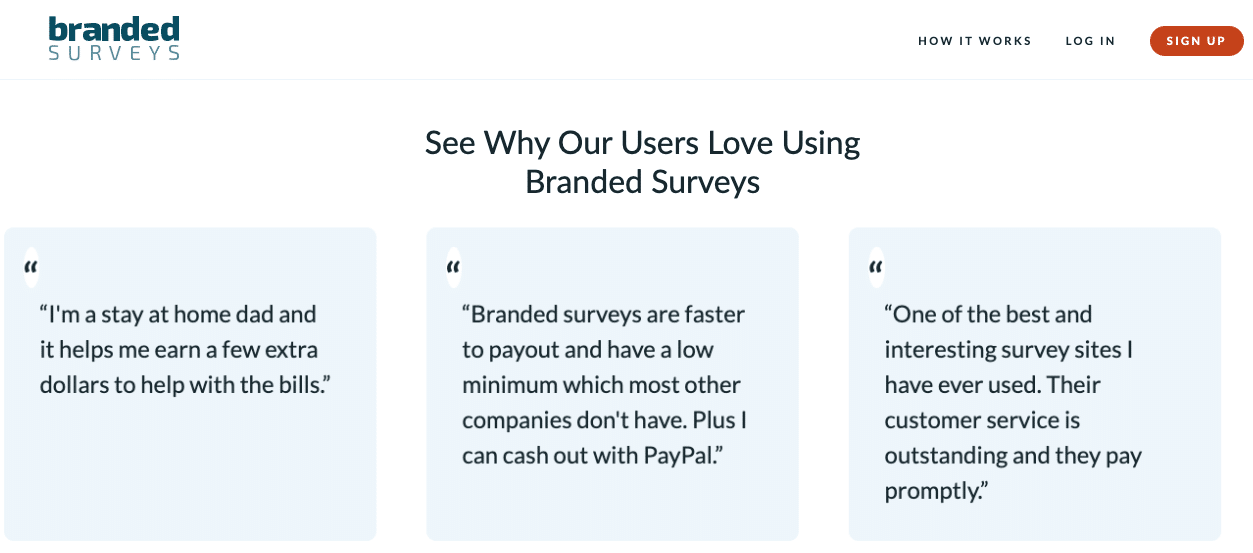 branded
SURVEYS

HOW IT WORKS LOG IN SIGN UP

See Why Our Users Love Using Branded Surveys

“

“I'm a stay at home dad and it helps me earn a few extra dollars to help with the bills.”

“

“Branded surveys are faster to payout and have a low minimum which most other companies don't have. Plus I can cash out with PayPal.”

“

“One of the best and interesting survey sites I have ever used. Their customer service is outstanding and they pay promptly.”